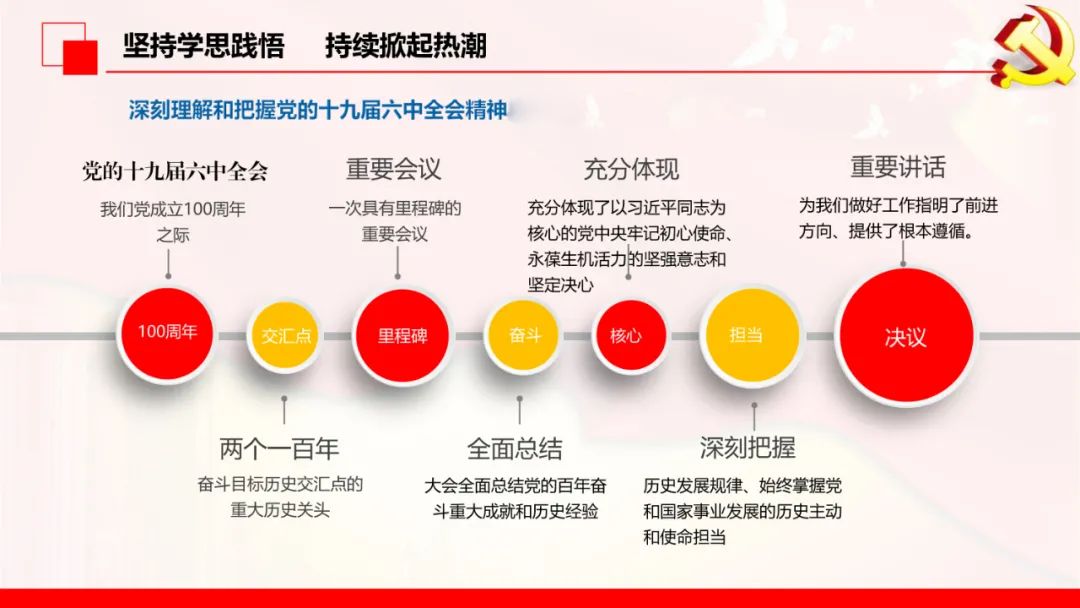 坚持学思践悟　持续掀起热潮

深刻理解和把握党的十九届六中全会精神

党的十九届六中全会

我们党成立100周年之际

重要会议

一次具有里程碑的重要会议

充分体现

充分体现了以习近平同志为核心的党中央牢记初心使命、永葆生机活力的坚强意志和坚定决心

重要讲话

为我们做好工作指明了前进方向、提供了根本遵循。

100周年

交汇点

里程碑

奋斗

核心

担当

决议

两个一百年

奋斗目标历史交汇点的重大历史关头

全面总结

大会全面总结党的百年奋斗重大成就和历史经验

深刻把握

历史发展规律、始终掌握党和国家事业发展的历史主动和使命担当